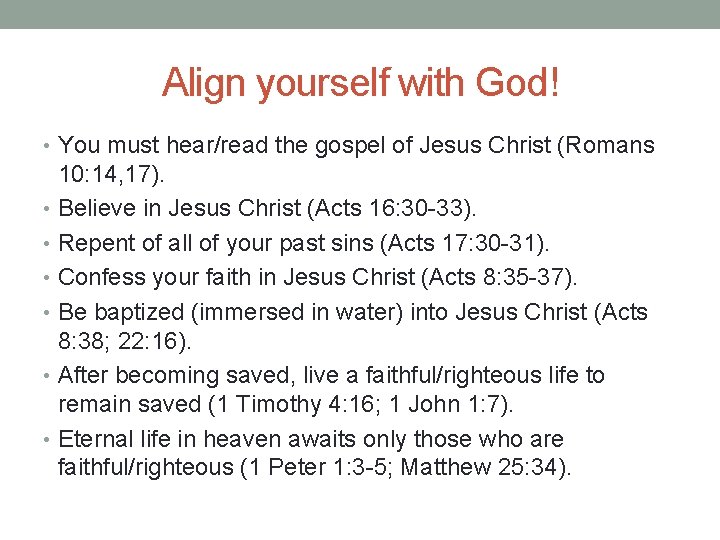 Align yourself with God!

• You must hear/read the gospel of Jesus Christ (Romans 10:14,17).
• Believe in Jesus Christ (Acts 16:30-33).
• Repent of all of your past sins (Acts 17:30-31).
• Confess your faith in Jesus Christ (Acts 8:35-37).
• Be baptized (immersed in water) into Jesus Christ (Acts 8:38; 22:16).
• After becoming saved, live a faithful/righteous life to remain saved (1 Timothy 4:16; 1 John 1:7).
• Eternal life in heaven awaits only those who are faithful/righteous (1 Peter 1:3-5; Matthew 25:34).